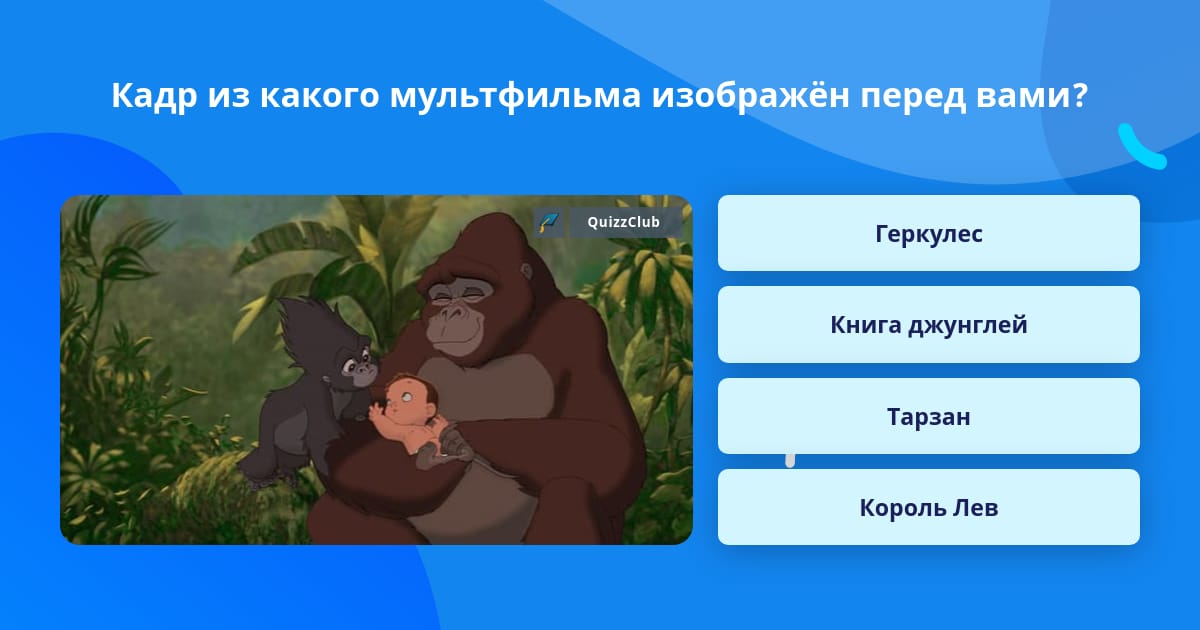 Кадр из какого мультфильма изображён перед вами?

QuizzClub

Геркулес

Книга джунглей

Тарзан

Король Лев